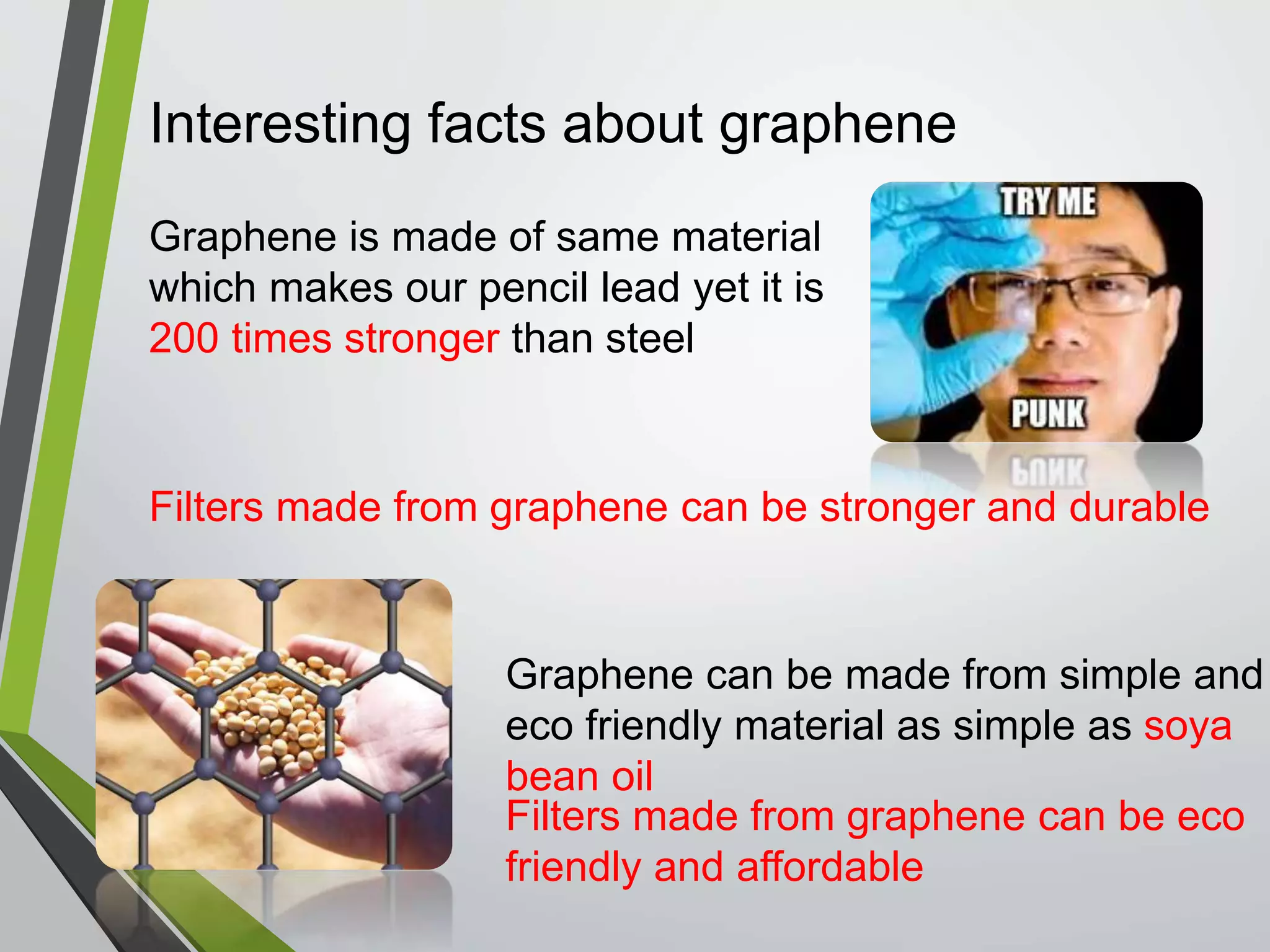 Interesting facts about graphene

Graphene is made of same material which makes our pencil lead yet it is 200 times stronger than steel

TRY ME

PUNK

Filters made from graphene can be stronger and durable

Graphene can be made from simple and eco friendly material as simple as soya bean oil

Filters made from graphene can be eco friendly and affordable